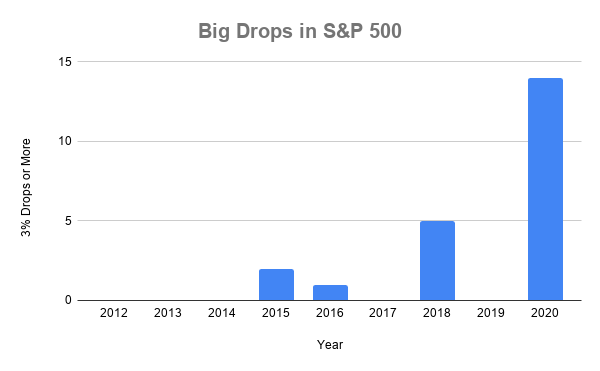 Big Drops in S&P 500

3% Drops or More

15

10

5

0

2012 2013 2014 2015 2016 2017 2018 2019 2020

Year